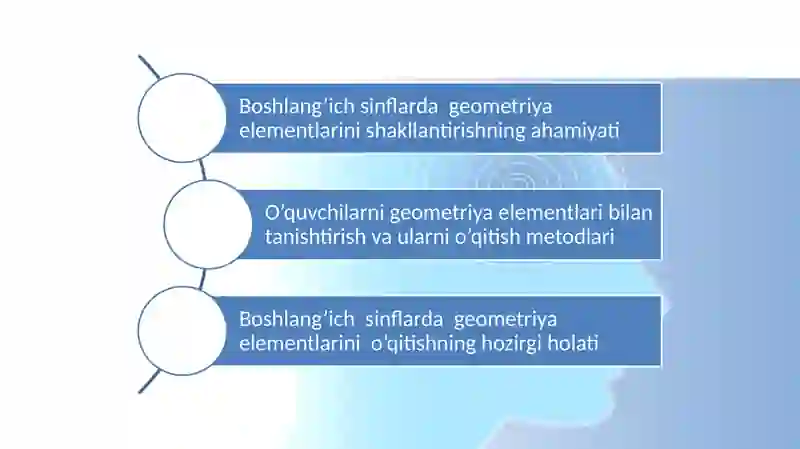 Boshlang’ich sinflarda geometriya elementlarini shakllantirishning ahamiyati

O’quvchilarni geometriya elementlari bilan tanishtirish va ularni o’qitish metodlari

Boshlang’ich sinflarda geometriya elementlarini o'qitishning hozirgi holati